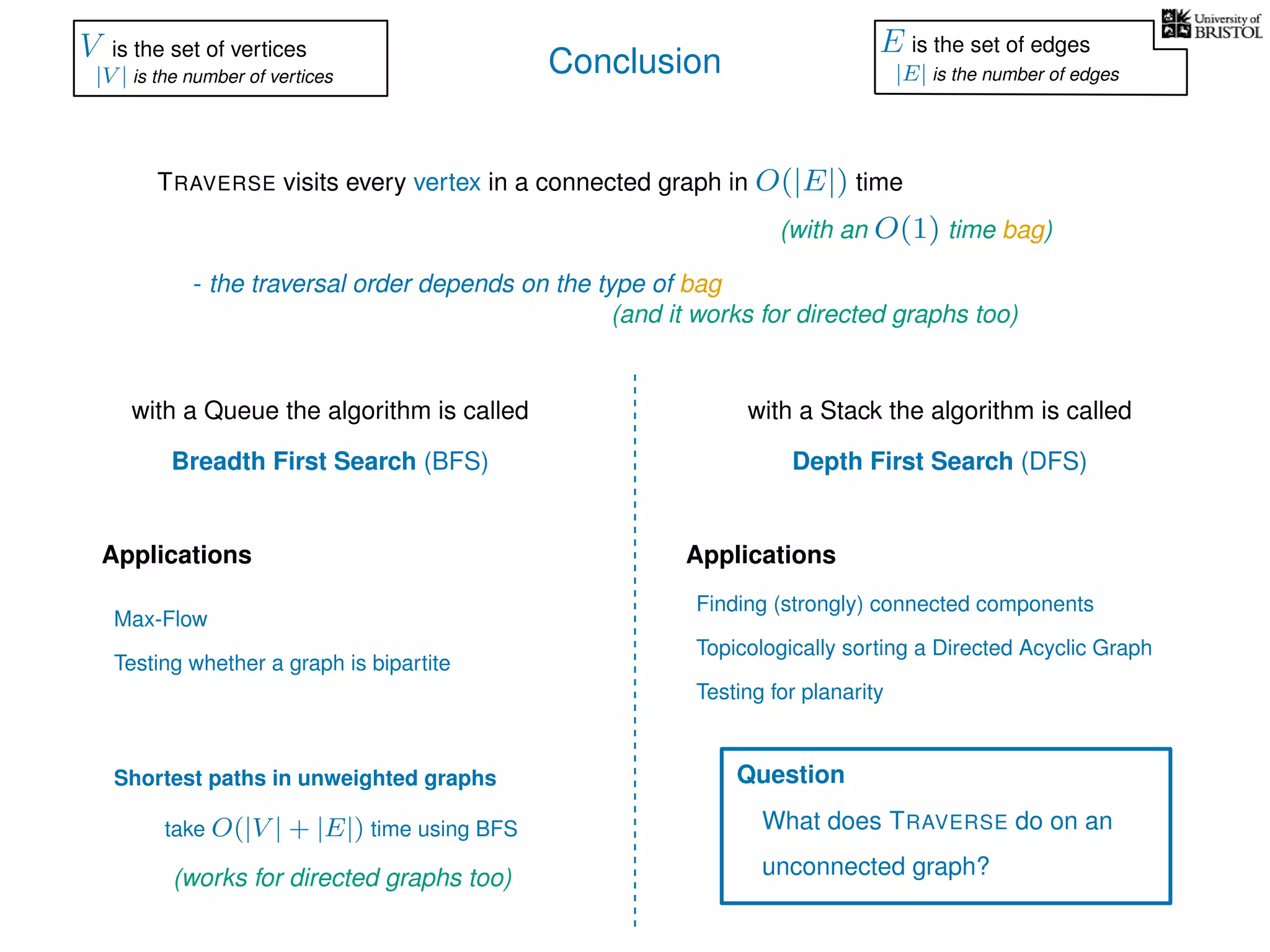 $V$ is the set of vertices
$|V|$ is the number of vertices

Conclusion

$E$ is the set of edges
$|E|$ is the number of edges

University of BRISTOL

TRAVERSE visits every vertex in a connected graph in $O(|E|)$ time

(with an $O(1)$ time bag)

- the traversal order depends on the type of bag

(and it works for directed graphs too)

with a Queue the algorithm is called

Breadth First Search (BFS)

Applications

Max-Flow

Testing whether a graph is bipartite

Shortest paths in unweighted graphs

take $O(|V| + |E|)$ time using BFS

(works for directed graphs too)

with a Stack the algorithm is called

Depth First Search (DFS)

Applications

Finding (strongly) connected components

Topicologically sorting a Directed Acyclic Graph

Testing for planarity

Question

What does TRAVERSE do on an unconnected graph?